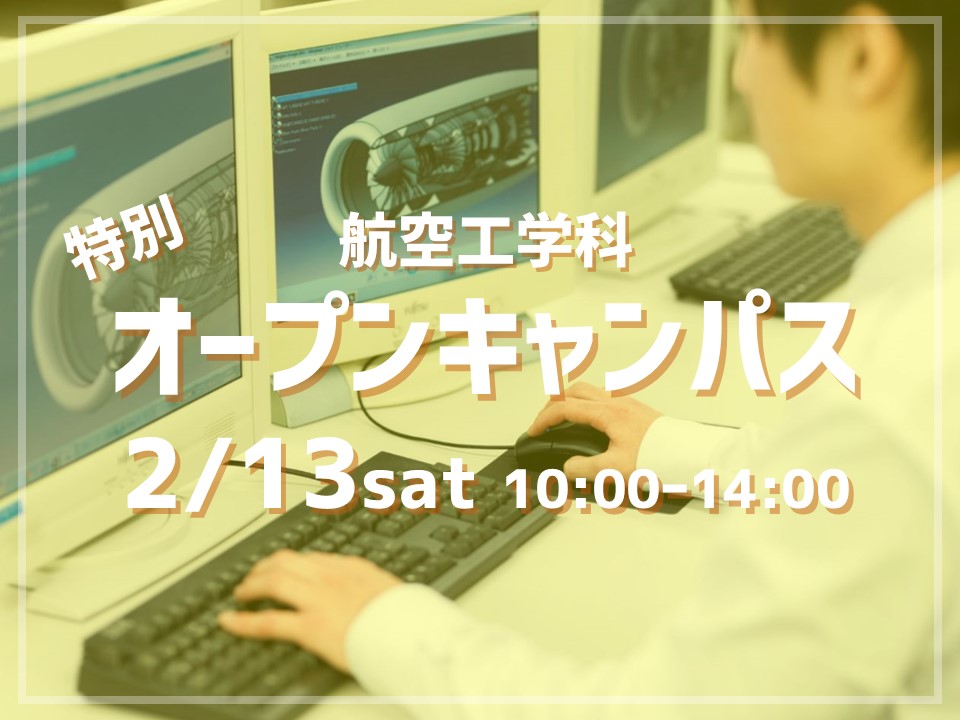 特別

航空工学科

オープンキャンパス

2/13sat 10:00-14:00